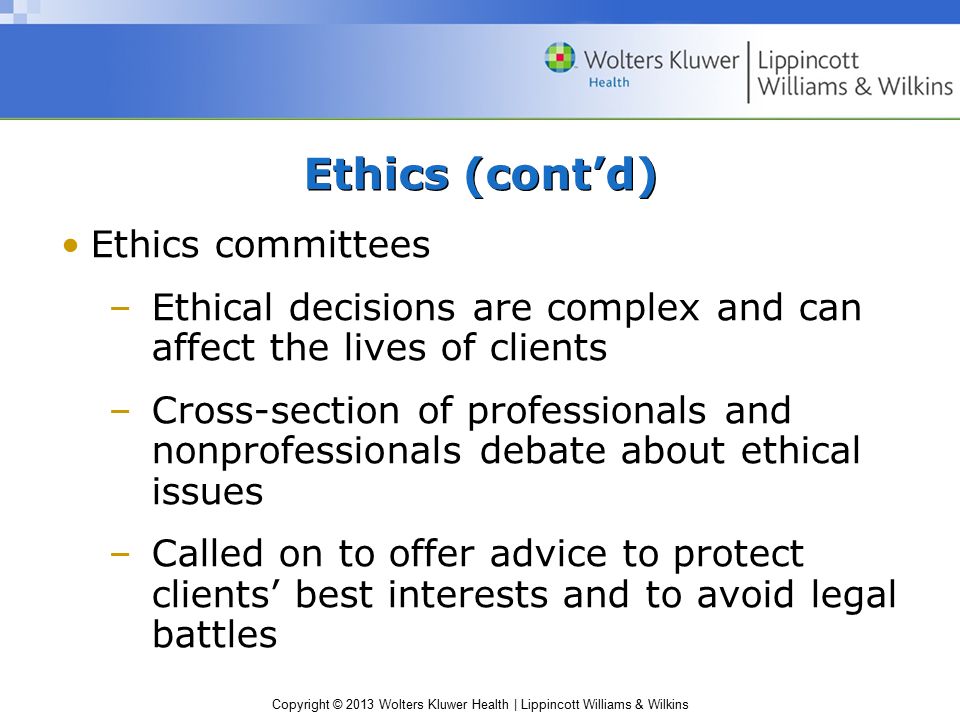 Wolters Kluwer Health | Lippincott Williams & Wilkins

Ethics (cont’d)

• Ethics committees
  – Ethical decisions are complex and can affect the lives of clients
  – Cross-section of professionals and nonprofessionals debate about ethical issues
  – Called on to offer advice to protect clients’ best interests and to avoid legal battles

Copyright © 2013 Wolters Kluwer Health | Lippincott Williams & Wilkins